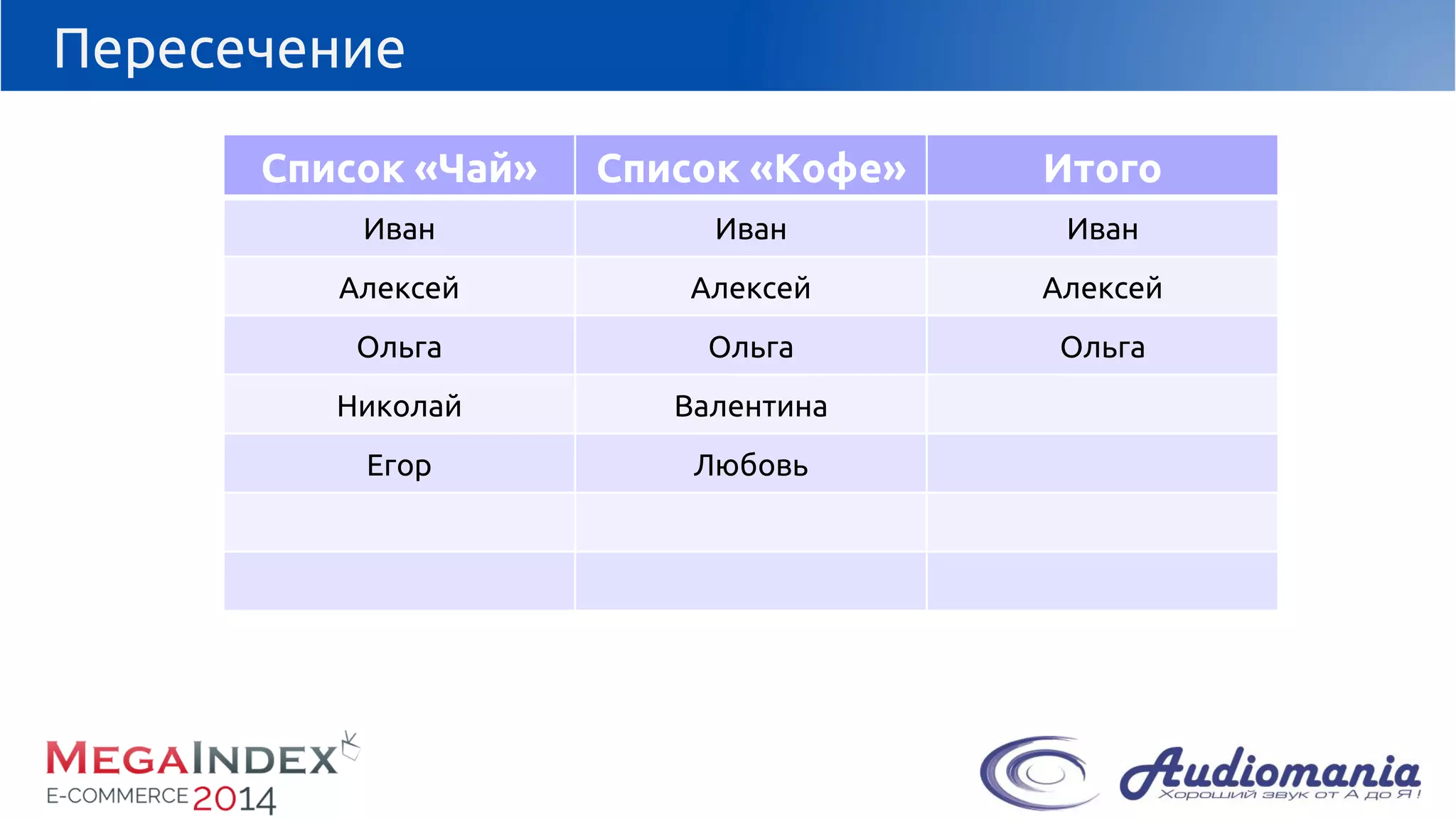 Пересечение

| Список «Чай» | Список «Кофе» | Итого |
|---|---|---|
| Иван | Иван | Иван |
| Алексей | Алексей | Алексей |
| Ольга | Ольга | Ольга |
| Николай | Валентина | |
| Егор | Любовь | |
| | | |
| | | |

MEGAINDEX
E-COMMERCE 2014

Audiomania
Хороший звук от А до Я!